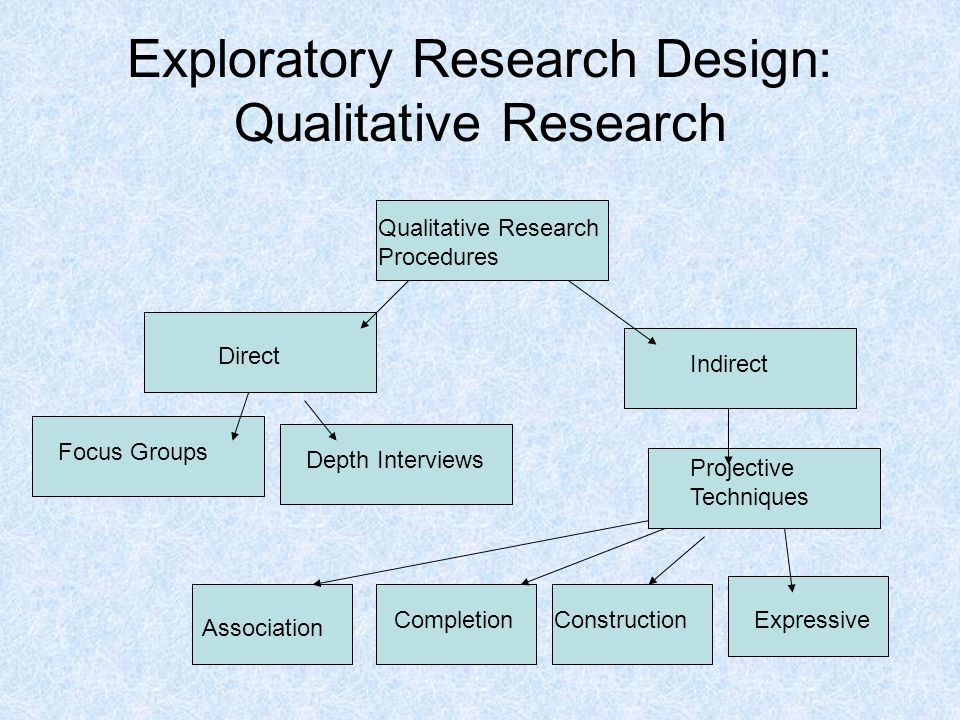 Exploratory Research Design: Qualitative Research

Qualitative Research Procedures

Direct

Indirect

Focus Groups

Depth Interviews

Projective Techniques

Association

Completion

Construction

Expressive